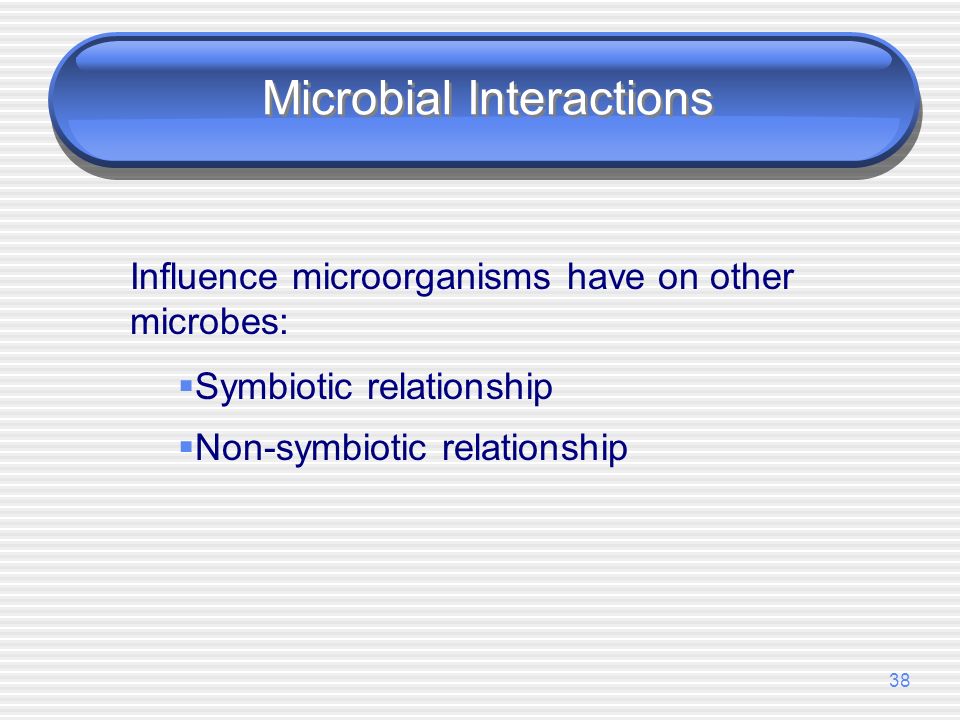 Microbial Interactions

Influence microorganisms have on other microbes:

▪Symbiotic relationship

▪Non-symbiotic relationship

38